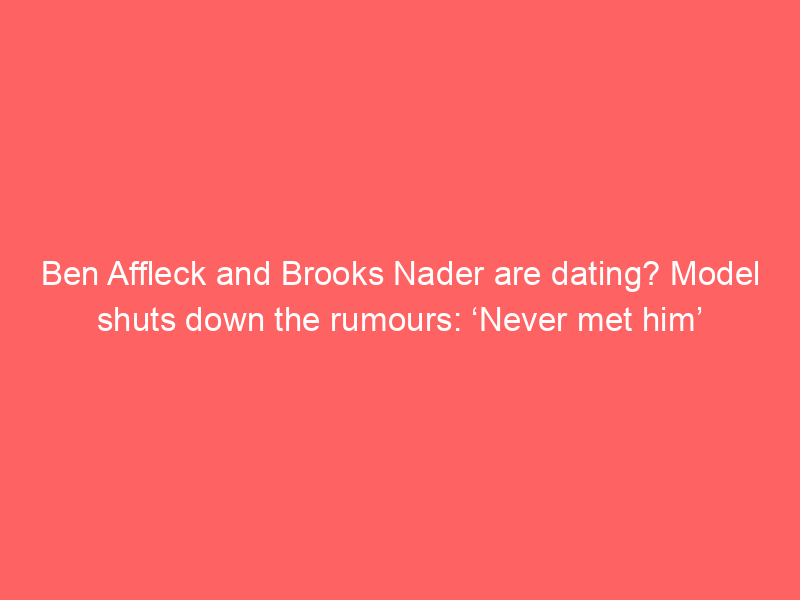 Ben Affleck and Brooks Nader are dating? Model shuts down the rumours: ‘Never met him’